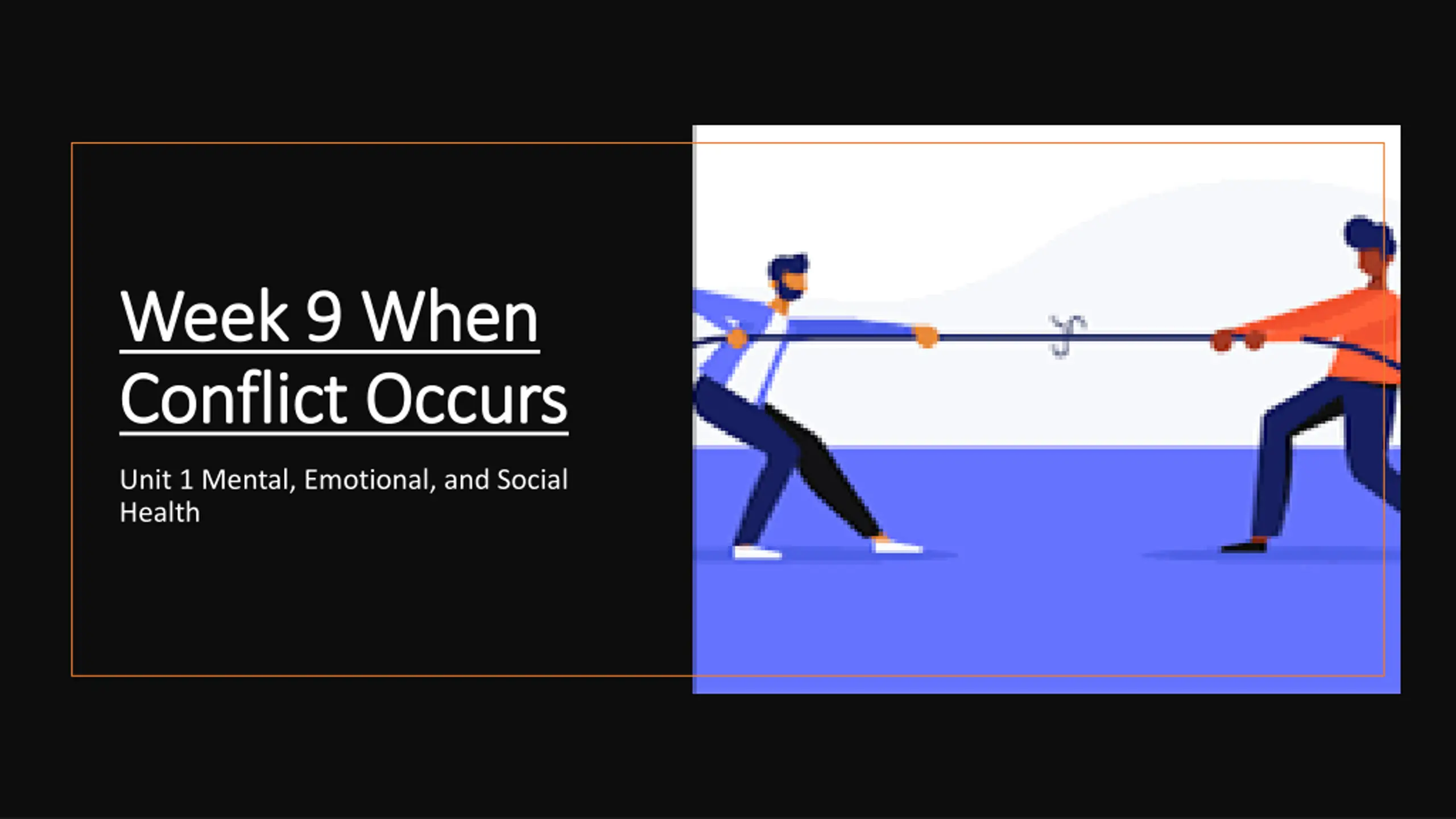 Week 9 When Conflict Occurs

Unit 1 Mental, Emotional, and Social Health